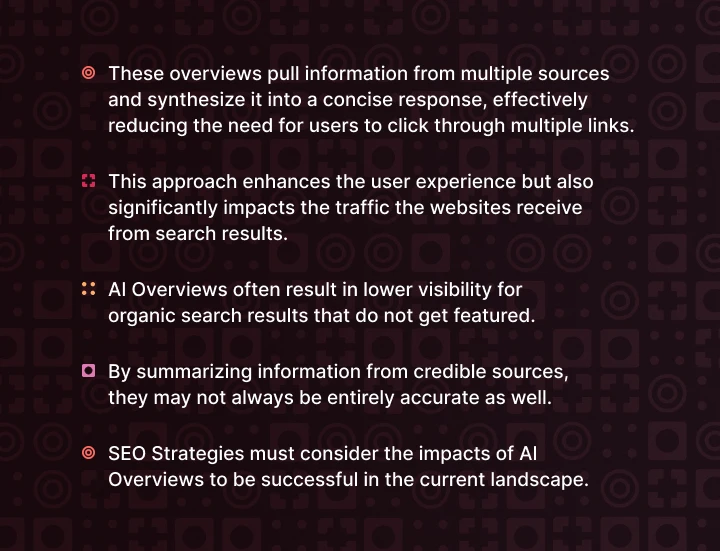 These overviews pull information from multiple sources and synthesize it into a concise response, effectively reducing the need for users to click through multiple links.

This approach enhances the user experience but also significantly impacts the traffic the websites receive from search results.

AI Overviews often result in lower visibility for organic search results that do not get featured.

By summarizing information from credible sources, they may not always be entirely accurate as well.

SEO Strategies must consider the impacts of AI Overviews to be successful in the current landscape.